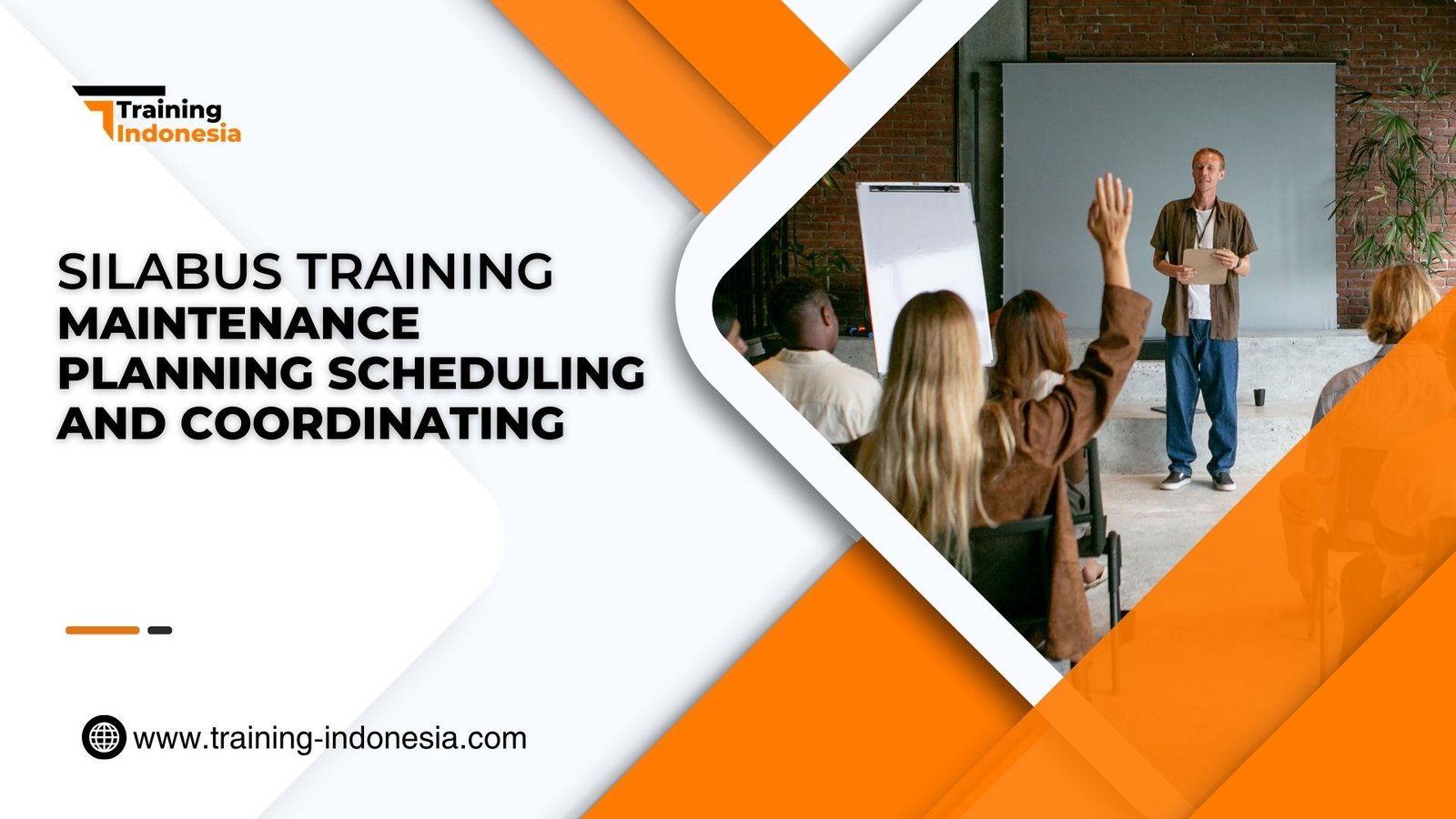 Training Indonesia

SILABUS TRAINING
MAINTENANCE PLANNING SCHEDULING AND COORDINATING

www.training-indonesia.com